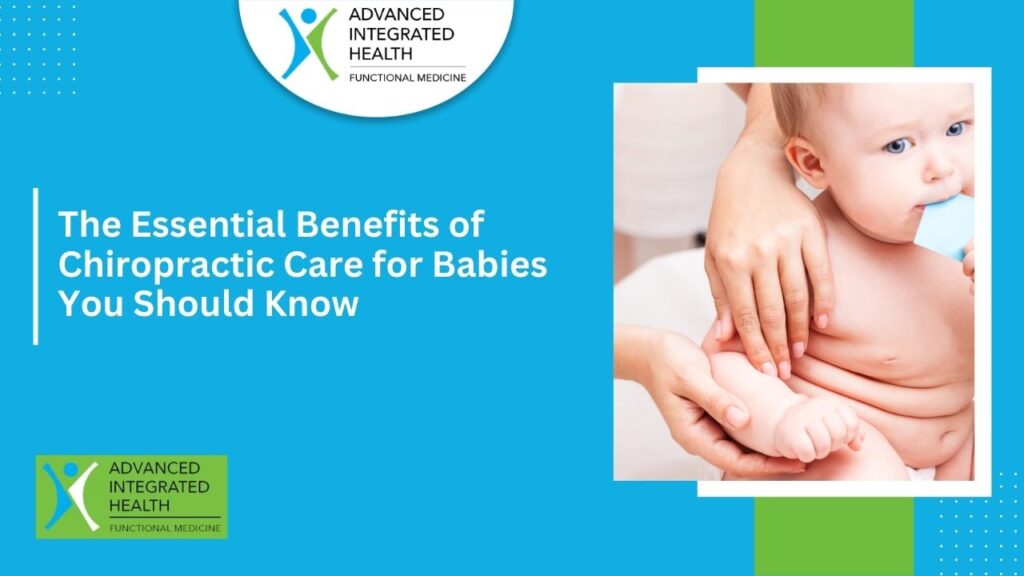 ADVANCED
INTEGRATED
HEALTH
FUNCTIONAL MEDICINE

The Essential Benefits of Chiropractic Care for Babies You Should Know

ADVANCED
INTEGRATED
HEALTH
FUNCTIONAL MEDICINE